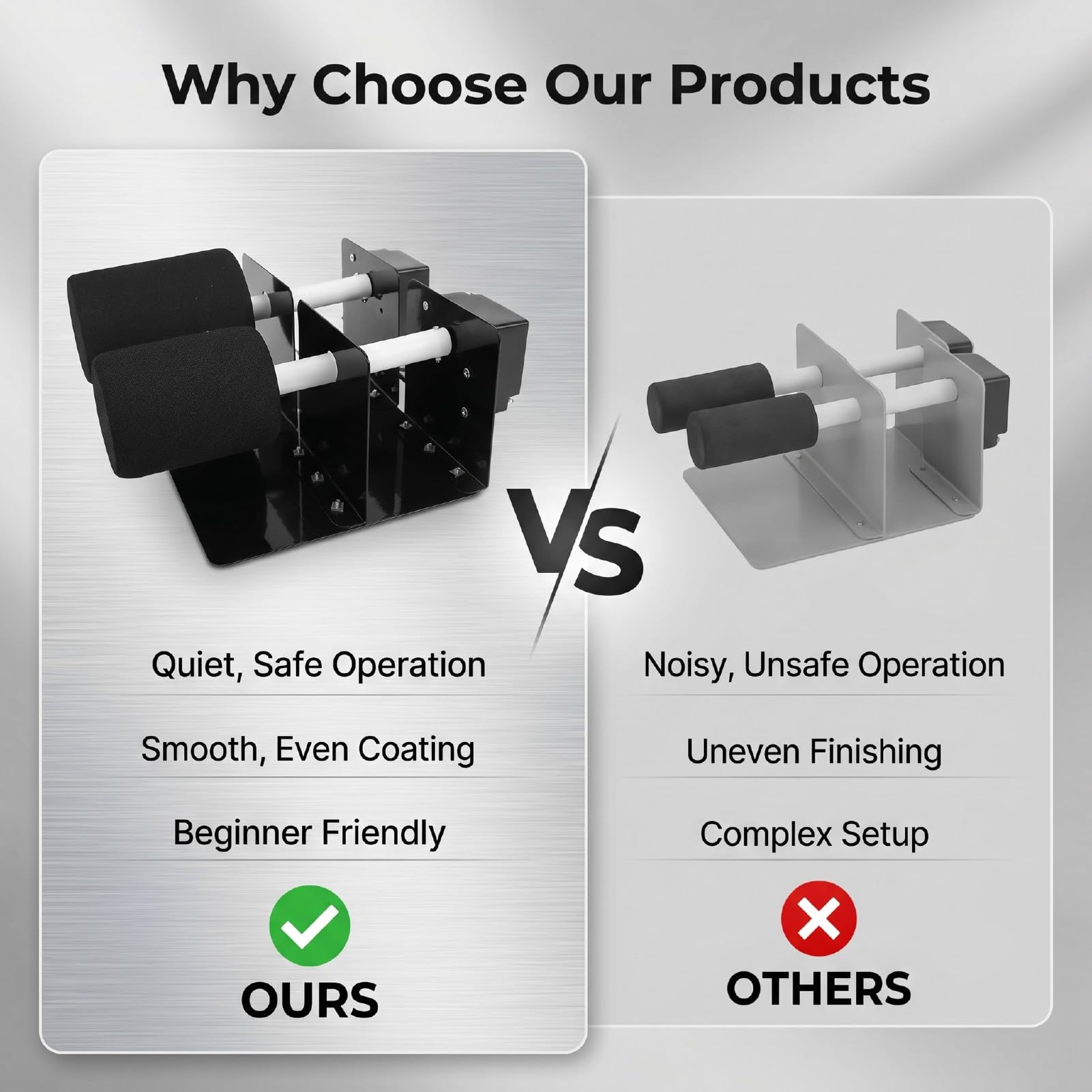 Why Choose Our Products

VS

Quiet, Safe Operation

Smooth, Even Coating

Beginner Friendly

OURS

Noisy, Unsafe Operation

Uneven Finishing

Complex Setup

OTHERS